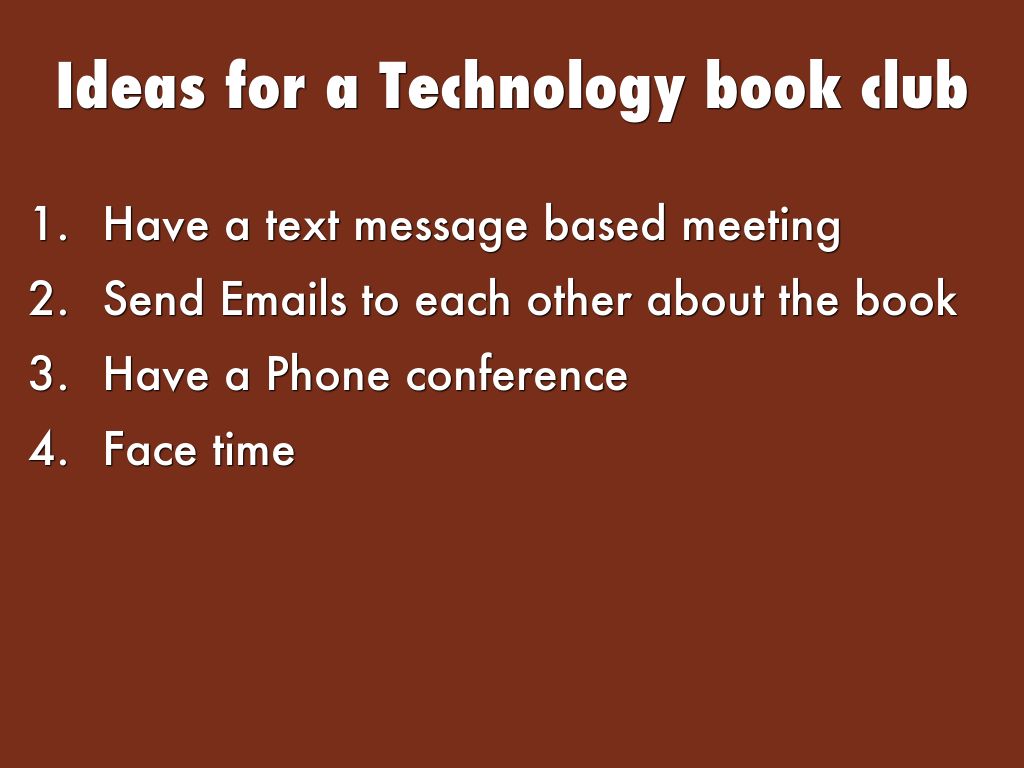 Ideas for a Technology book club

1. Have a text message based meeting
2. Send Emails to each other about the book
3. Have a Phone conference
4. Face time